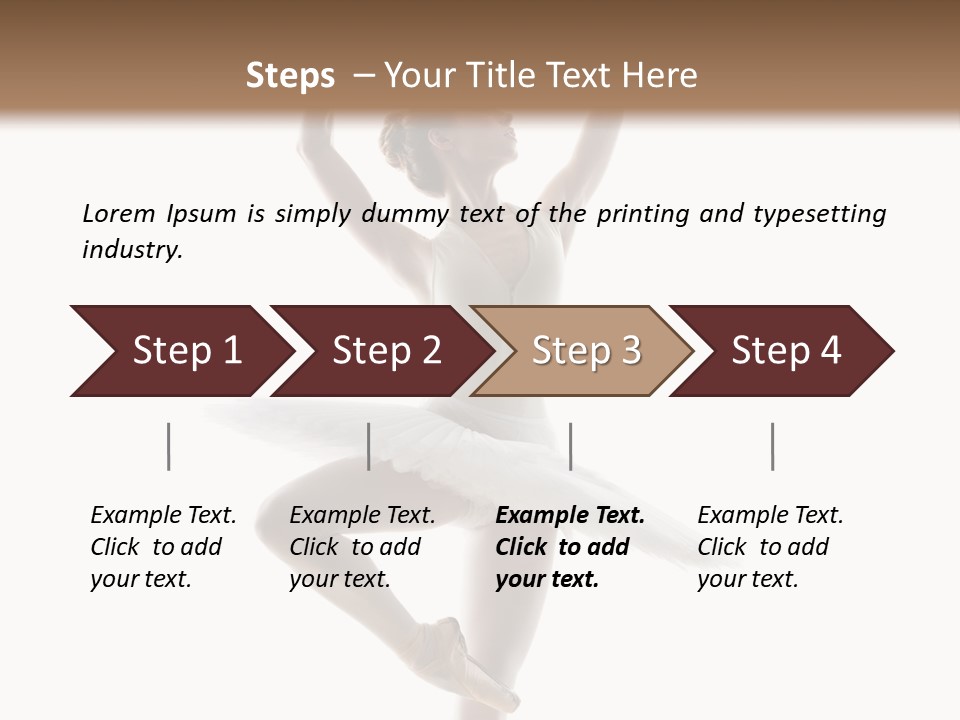 Steps – Your Title Text Here

Lorem Ipsum is simply dummy text of the printing and typesetting industry.

Step 1

Step 2

Step 3

Step 4

Example Text. Click to add your text.

Example Text. Click to add your text.

Example Text. Click to add your text.

Example Text. Click to add your text.